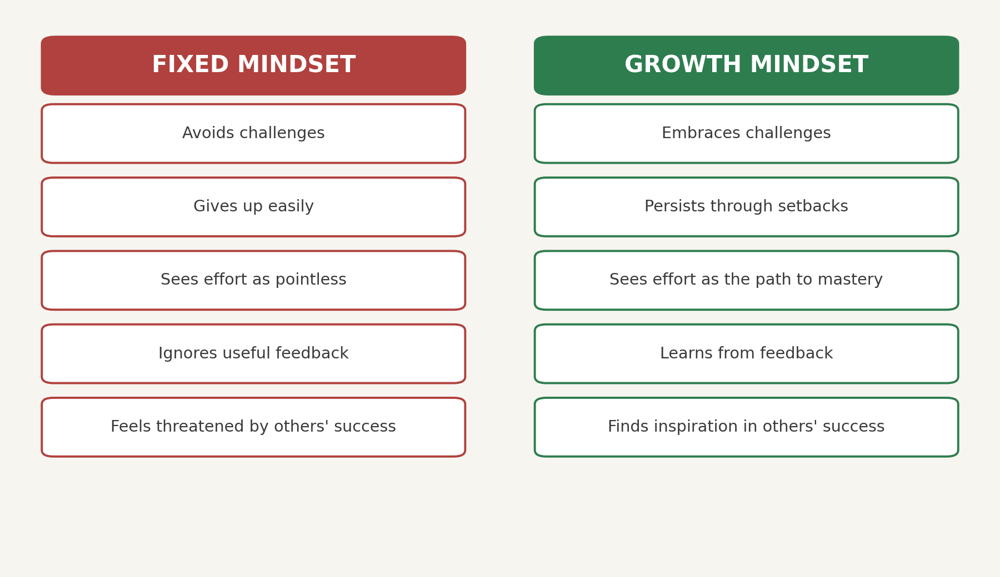 FIXED MINDSET

Avoids challenges

Gives up easily

Sees effort as pointless

Ignores useful feedback

Feels threatened by others' success

GROWTH MINDSET

Embraces challenges

Persists through setbacks

Sees effort as the path to mastery

Learns from feedback

Finds inspiration in others' success